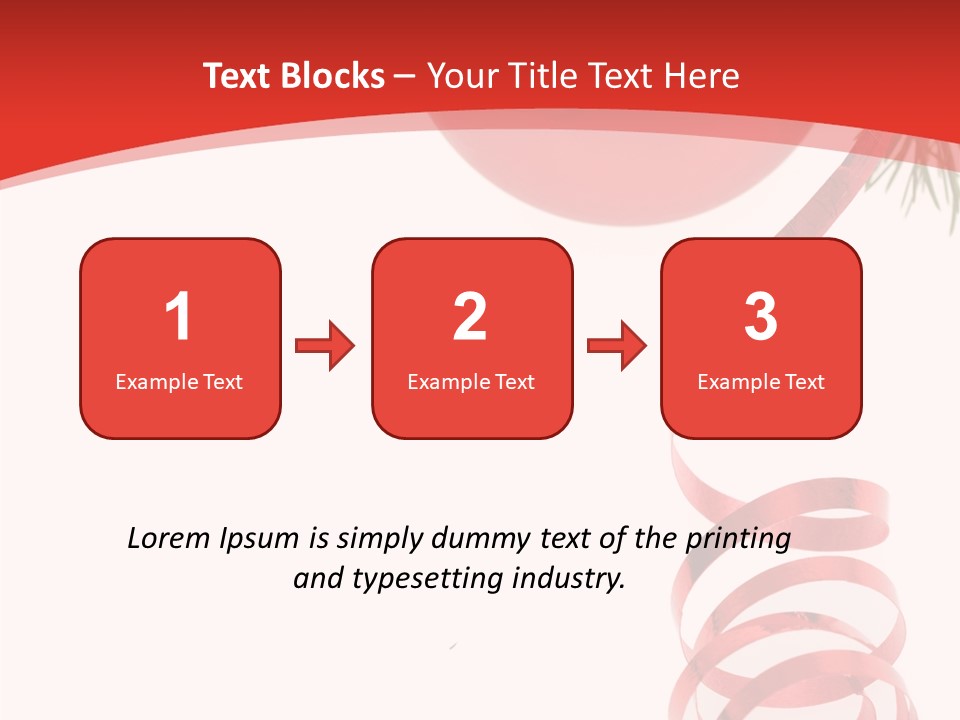 Text Blocks – Your Title Text Here

1
Example Text

2
Example Text

3
Example Text

Lorem Ipsum is simply dummy text of the printing and typesetting industry.